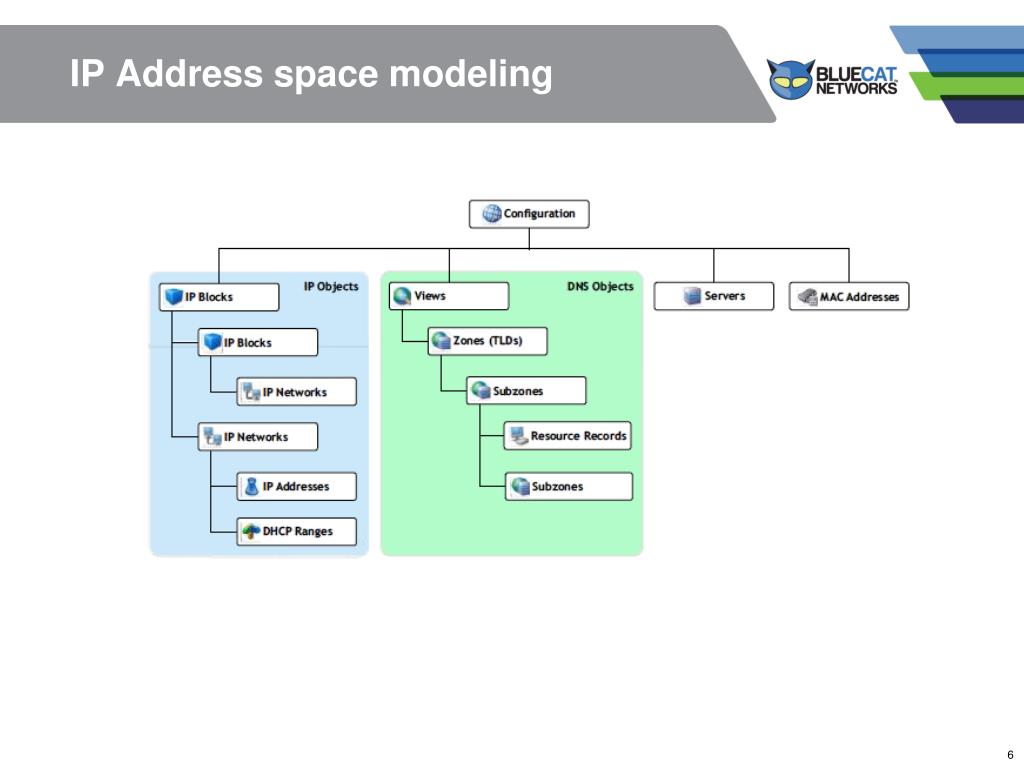 IP Address space modeling

BLUECAT NETWORKS

Configuration

IP Objects

IP Blocks

IP Blocks

IP Networks

IP Networks

IP Addresses

DHCP Ranges

DNS Objects

Views

Zones (TLDs)

Subzones

Resource Records

Subzones

Servers

MAC Addresses

6